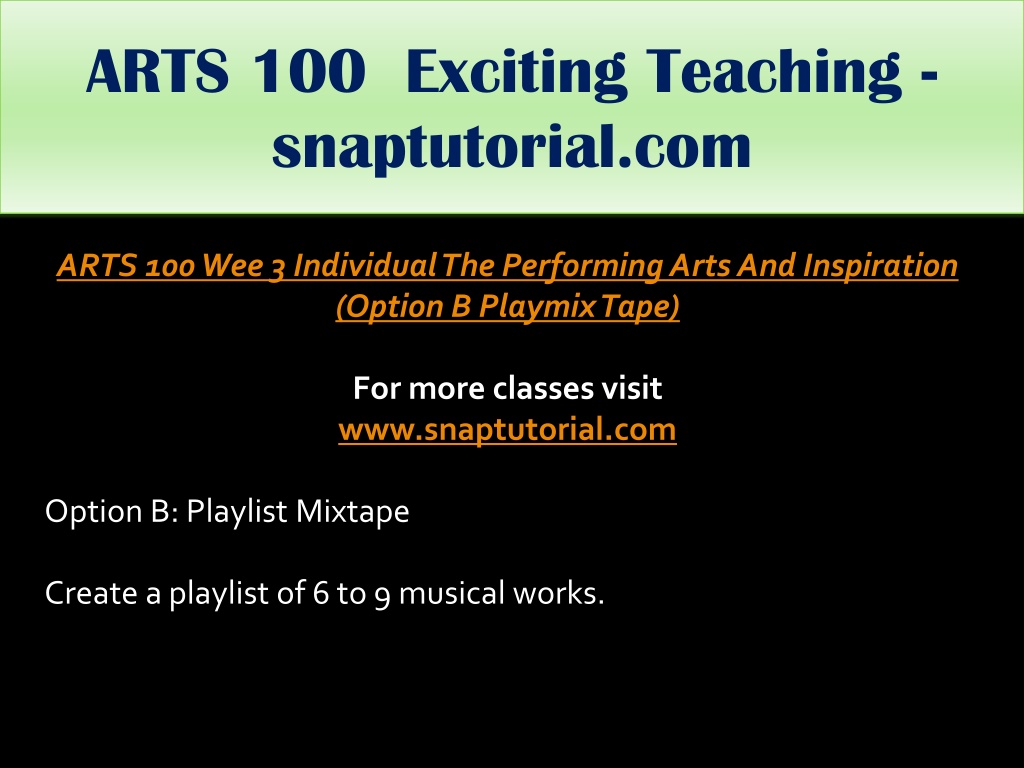 ARTS 100 Exciting Teaching - snaptutorial.com

ARTS 100 Wee 3 Individual The Performing Arts And Inspiration (Option B Playmix Tape)

For more classes visit
www.snaptutorial.com

Option B: Playlist Mixtape

Create a playlist of 6 to 9 musical works.